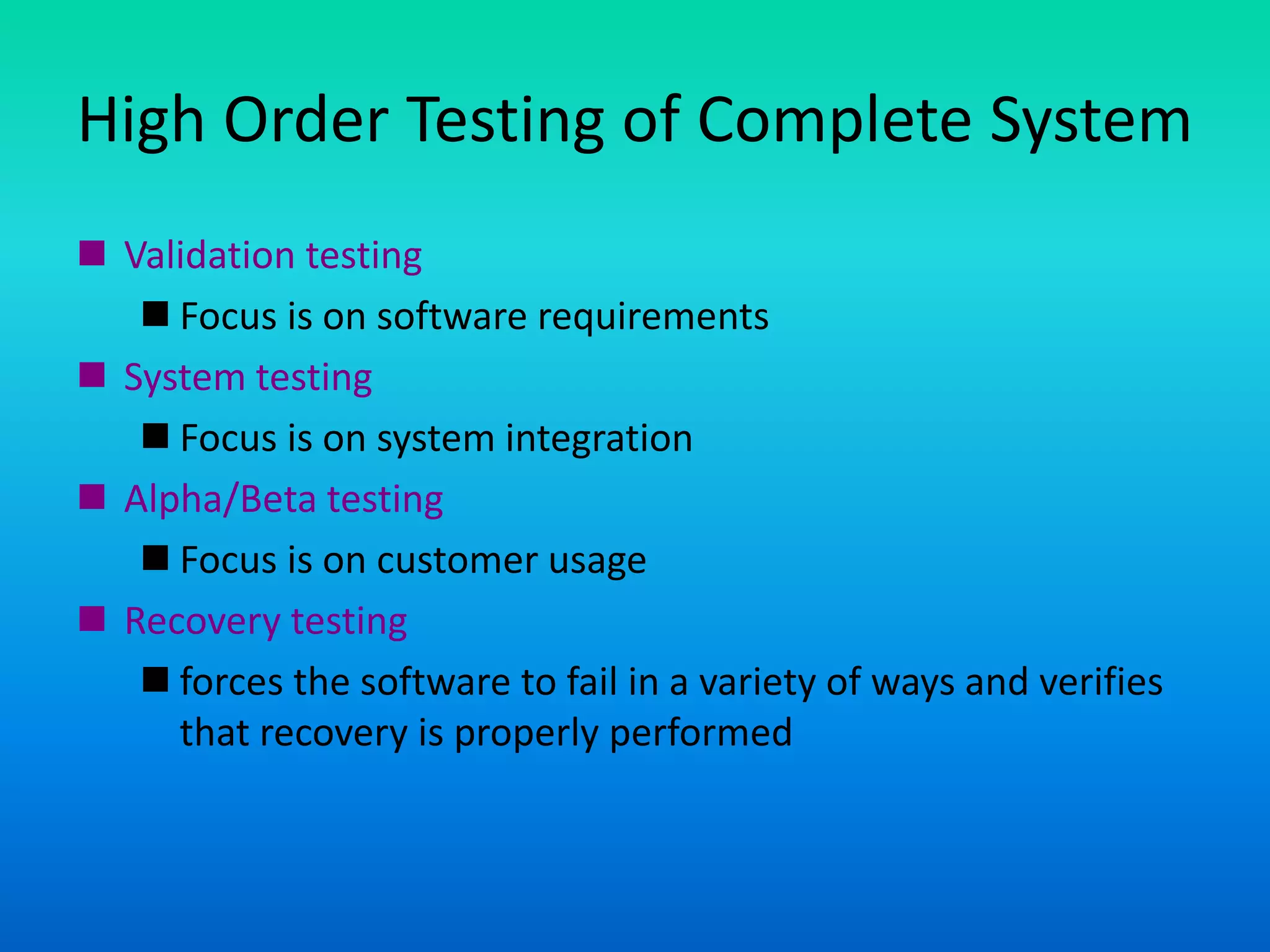 High Order Testing of Complete System

- Validation testing
  - Focus is on software requirements
- System testing
  - Focus is on system integration
- Alpha/Beta testing
  - Focus is on customer usage
- Recovery testing
  - forces the software to fail in a variety of ways and verifies that recovery is properly performed